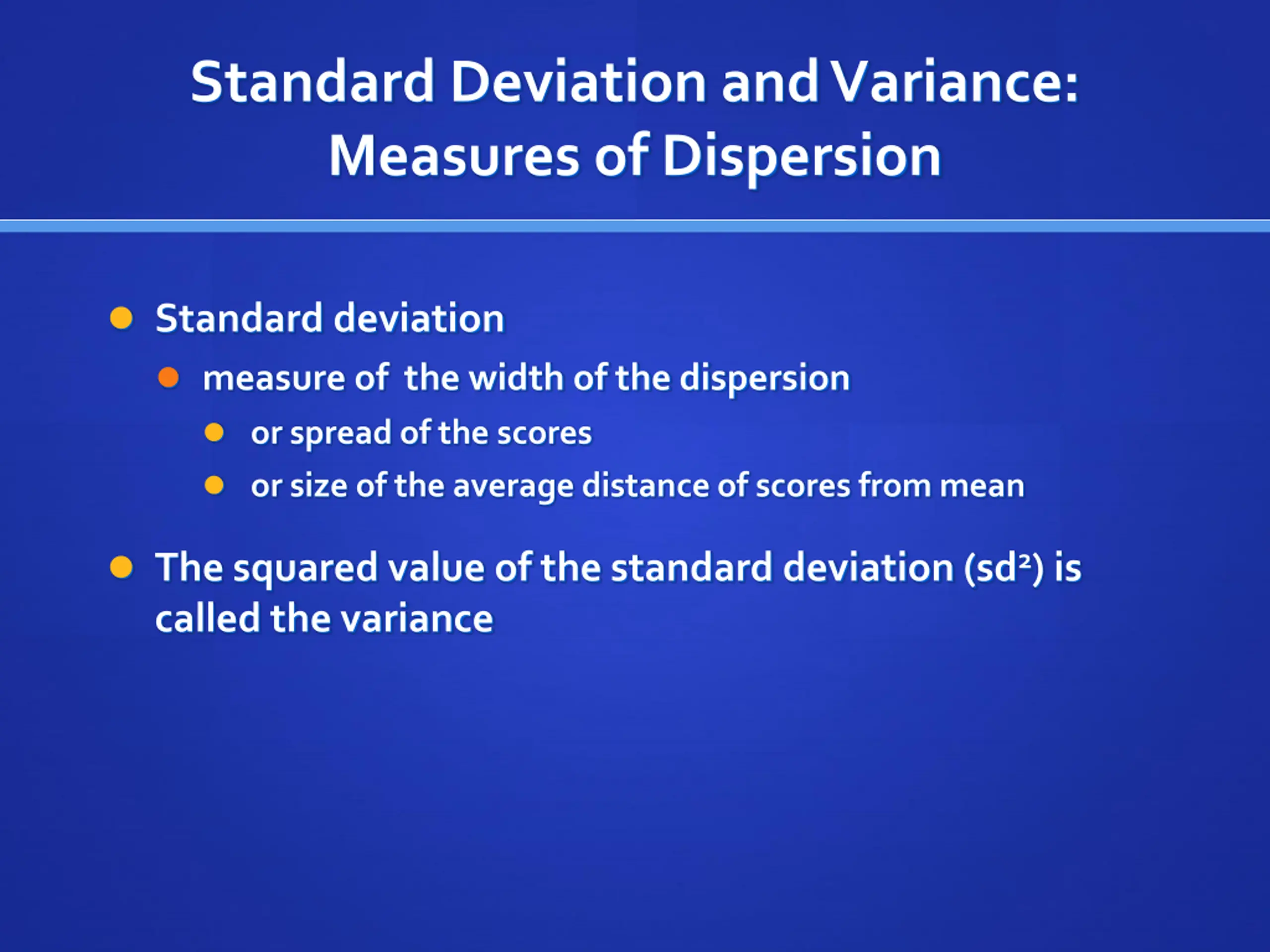 Standard Deviation and Variance: Measures of Dispersion

- Standard deviation
  - measure of the width of the dispersion
    - or spread of the scores
    - or size of the average distance of scores from mean
- The squared value of the standard deviation ($sd^2$) is called the variance